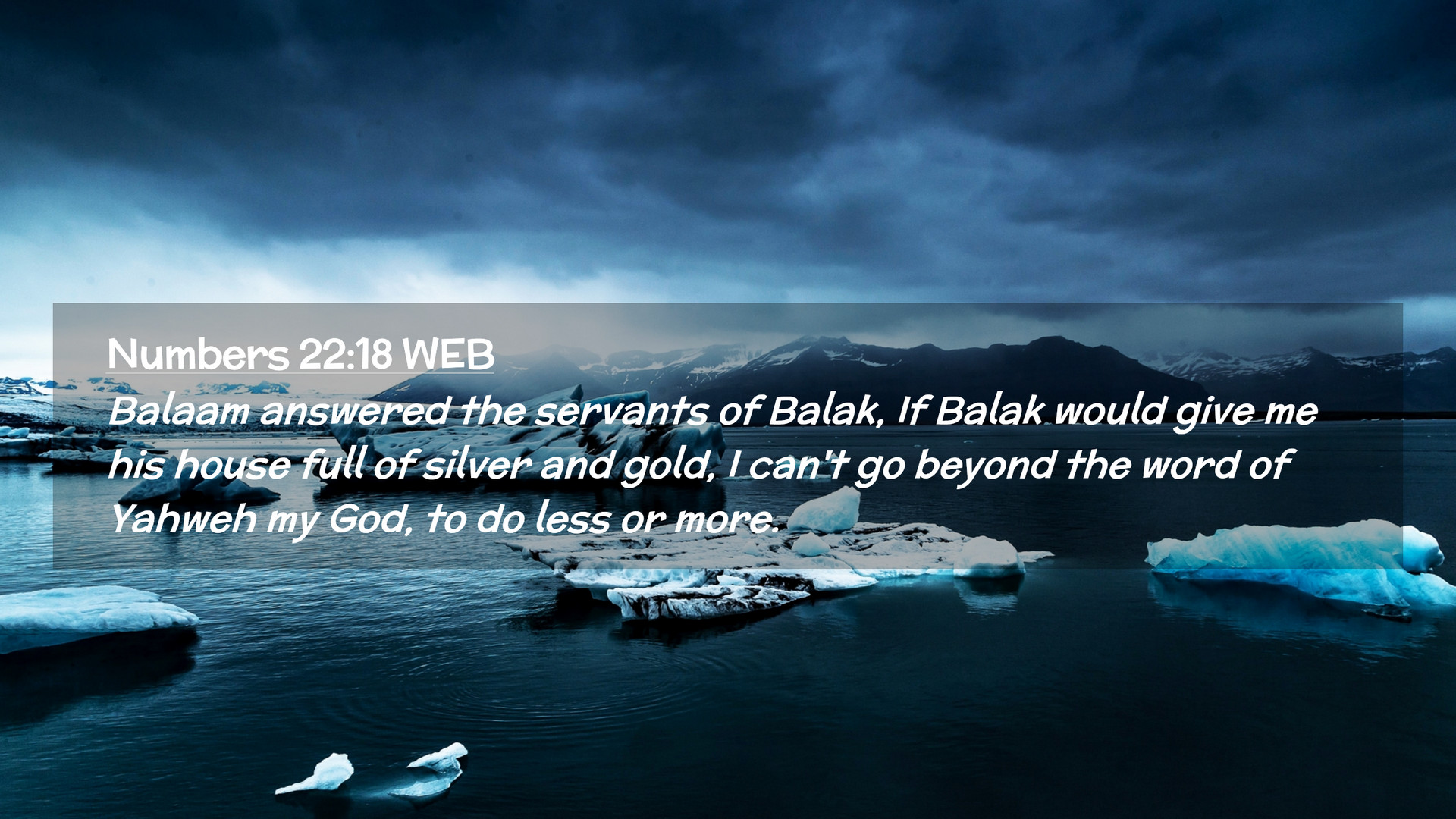 Numbers 22:18 WEB

Balaam answered the servants of Balak, If Balak would give me his house full of silver and gold, I can't go beyond the word of Yahweh my God, to do less or more.